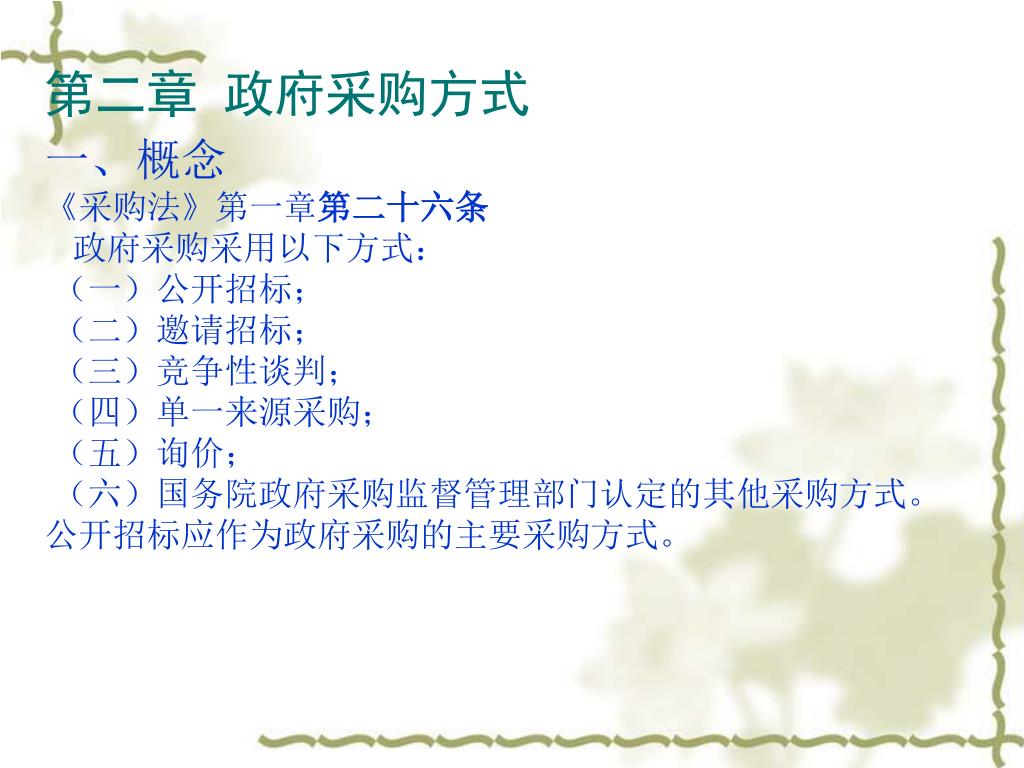 第二章 政府采购方式

一、概念

《采购法》第一章第二十六条

政府采购采用以下方式：

（一）公开招标；

（二）邀请招标；

（三）竞争性谈判；

（四）单一来源采购；

（五）询价；

（六）国务院政府采购监督管理部门认定的其他采购方式。

公开招标应作为政府采购的主要采购方式。